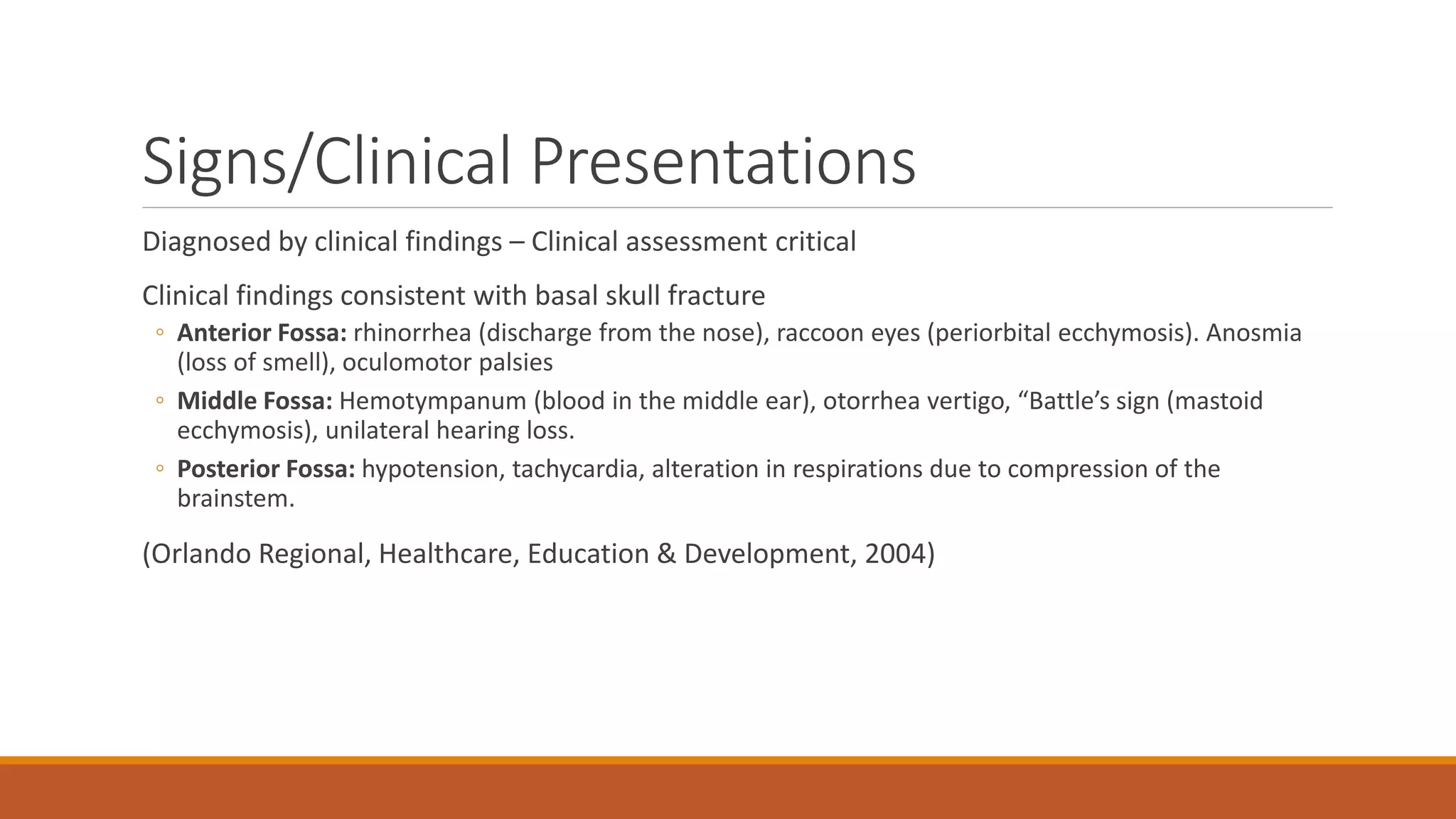 Signs/Clinical Presentations

Diagnosed by clinical findings – Clinical assessment critical

Clinical findings consistent with basal skull fracture

◦ **Anterior Fossa:** rhinorrhea (discharge from the nose), raccoon eyes (periorbital ecchymosis). Anosmia (loss of smell), oculomotor palsies

◦ **Middle Fossa:** Hemotympanum (blood in the middle ear), otorrhea vertigo, “Battle’s sign (mastoid ecchymosis), unilateral hearing loss.

◦ **Posterior Fossa:** hypotension, tachycardia, alteration in respirations due to compression of the brainstem.

(Orlando Regional, Healthcare, Education & Development, 2004)